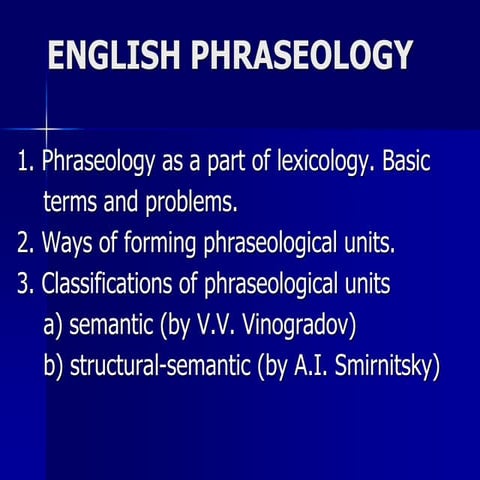 ENGLISH PHRASEOLOGY

1. Phraseology as a part of lexicology. Basic terms and problems.
2. Ways of forming phraseological units.
3. Classifications of phraseological units
a) semantic (by V.V. Vinogradov)
b) structural-semantic (by A.I. Smirnitsky)